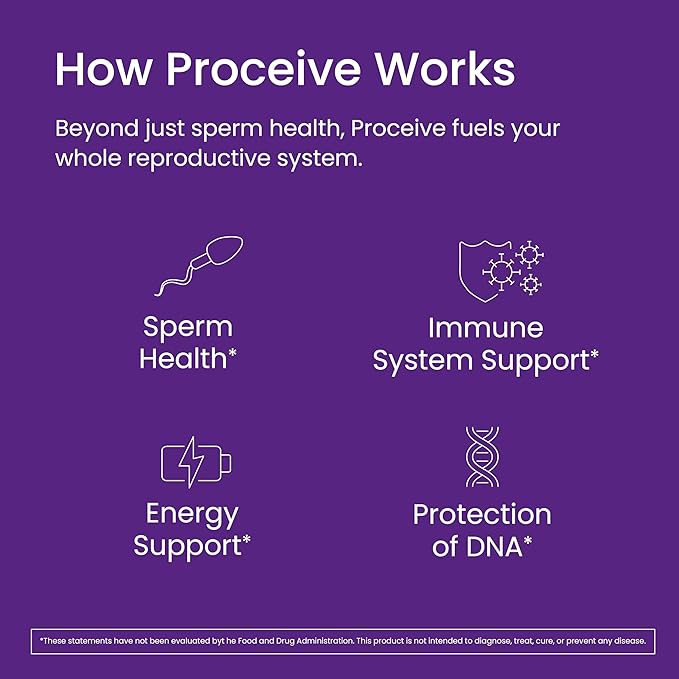 How Proceive Works

Beyond just sperm health, Proceive fuels your whole reproductive system.

Sperm Health*

Immune System Support*

Energy Support*

Protection of DNA*

*These statements have not been evaluated byt he Food and Drug Administration. This product is not intended to diagnose, treat, cure, or prevent any disease.